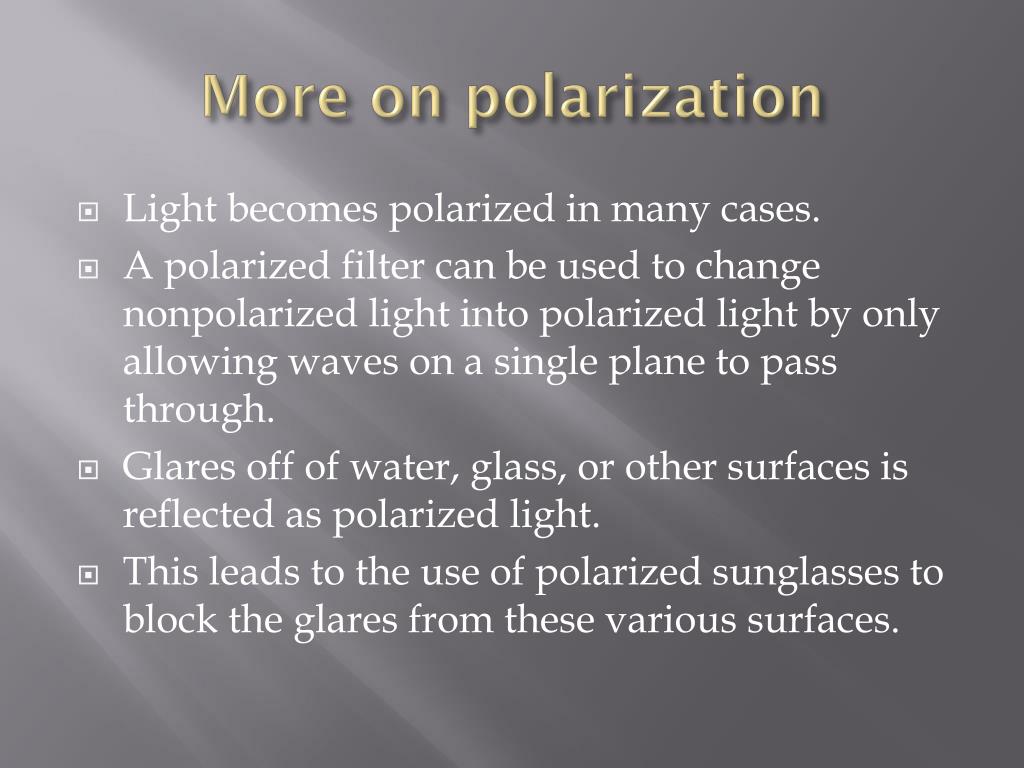 More on polarization

Light becomes polarized in many cases.

A polarized filter can be used to change nonpolarized light into polarized light by only allowing waves on a single plane to pass through.

Glares off of water, glass, or other surfaces is reflected as polarized light.

This leads to the use of polarized sunglasses to block the glares from these various surfaces.